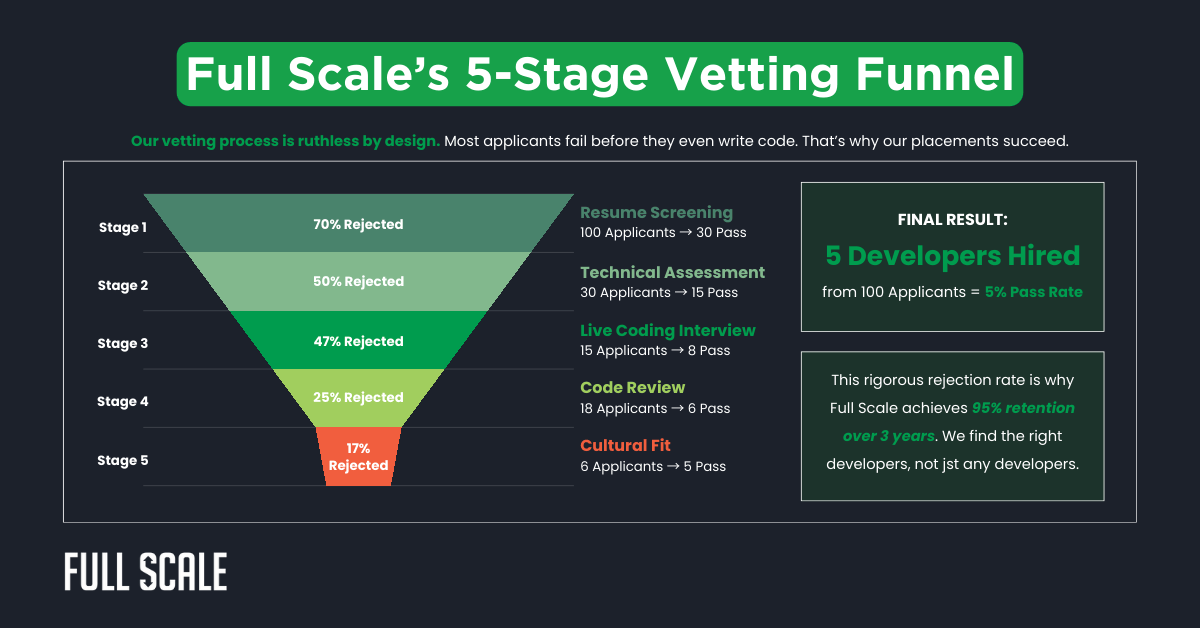 Full Scale's 5-Stage Vetting Funnel

Our vetting process is ruthless by design. Most applicants fail before they even write code. That's why our placements succeed.

Stage 1
70% Rejected
Resume Screening
100 Applicants → 30 Pass

Stage 2
50% Rejected
Technical Assessment
30 Applicants → 15 Pass

Stage 3
47% Rejected
Live Coding Interview
15 Applicants → 8 Pass

Stage 4
25% Rejected
Code Review
18 Applicants → 6 Pass

Stage 5
17% Rejected
Cultural Fit
6 Applicants → 5 Pass

FINAL RESULT:
5 Developers Hired
from 100 Applicants = 5% Pass Rate

This rigorous rejection rate is why Full Scale achieves 95% retention over 3 years. We find the right developers, not jst any developers.

FULL SCALE